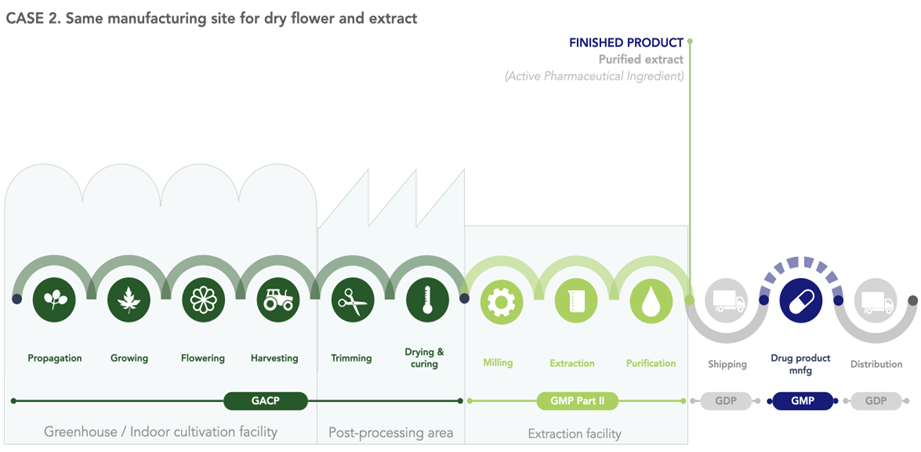 CASE 2. Same manufacturing site for dry flower and extract

FINISHED PRODUCT
Purified extract
(Active Pharmaceutical Ingredient)

Propagation
Growing
Flowering
Harvesting
Trimming
Drying & curing
Milling
Extraction
Purification
Shipping
Drug product mnfg
Distribution

GACP
GMP Part II
GDP
GMP
GDP

Greenhouse / Indoor cultivation facility
Post-processing area
Extraction facility